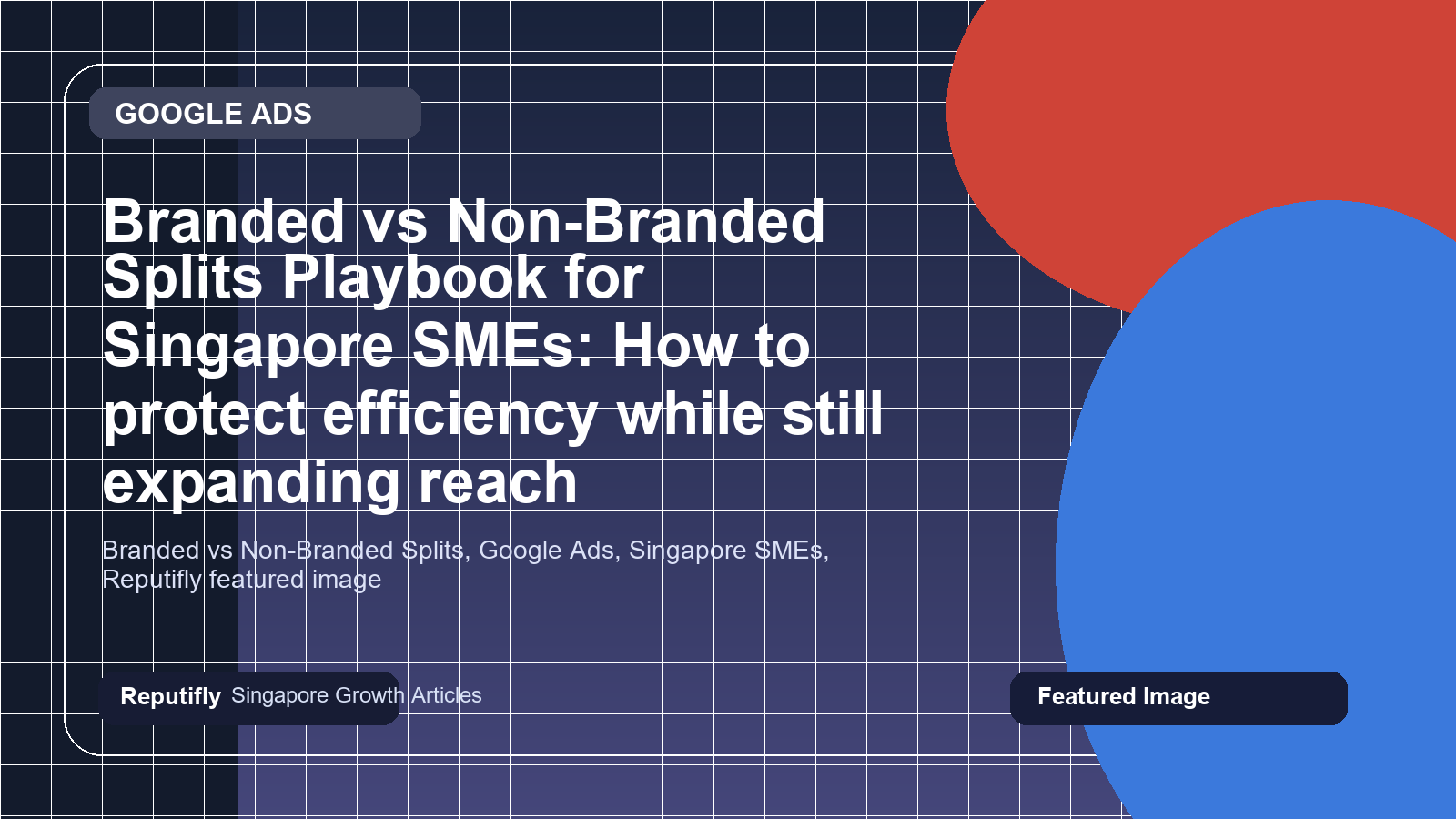 GOOGLE ADS

Branded vs Non-Branded Splits Playbook for Singapore SMEs: How to protect efficiency while still expanding reach

Branded vs Non-Branded Splits, Google Ads, Singapore SMEs, Reputifly featured image

Reputifly Singapore Growth Articles

Featured Image